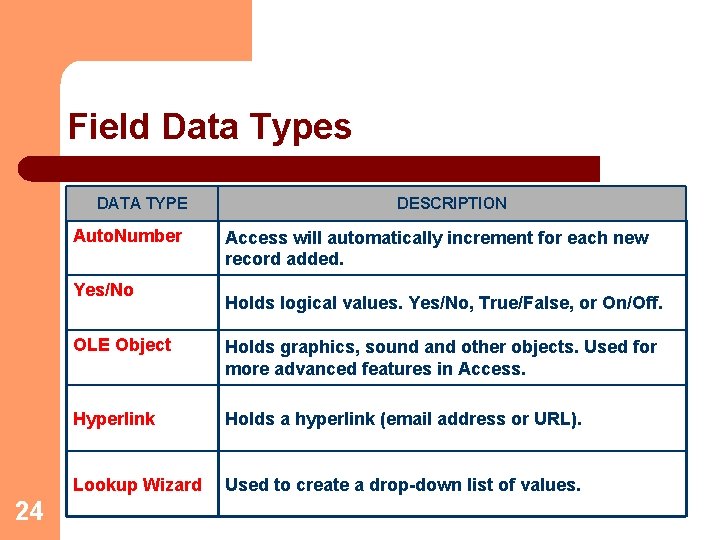 Field Data Types

| DATA TYPE | DESCRIPTION |
|---|---|
| AutoNumber | Access will automatically increment for each new record added. |
| Yes/No | Holds logical values. Yes/No, True/False, or On/Off. |
| OLE Object | Holds graphics, sound and other objects. Used for more advanced features in Access. |
| Hyperlink | Holds a hyperlink (email address or URL). |
| Lookup Wizard | Used to create a drop-down list of values. |

24